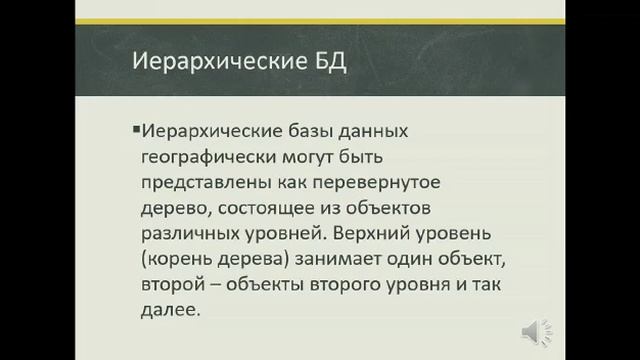 Иерархические БД

▪Иерархические базы данных географически могут быть представлены как перевернутое дерево, состоящее из объектов различных уровней. Верхний уровень (корень дерева) занимает один объект, второй – объекты второго уровня и так далее.